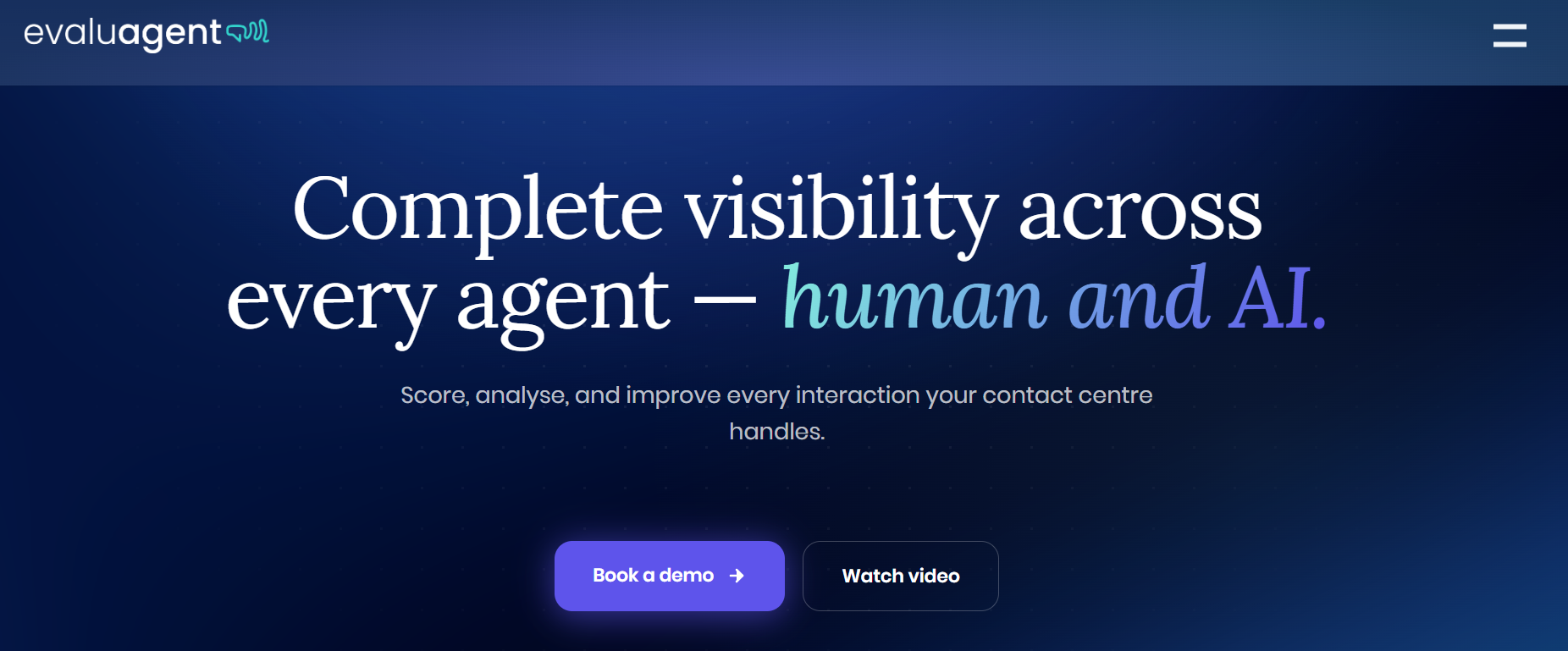 evaluagent

Complete visibility across every agent — human and AI.

Score, analyse, and improve every interaction your contact centre handles.

Book a demo →

Watch video